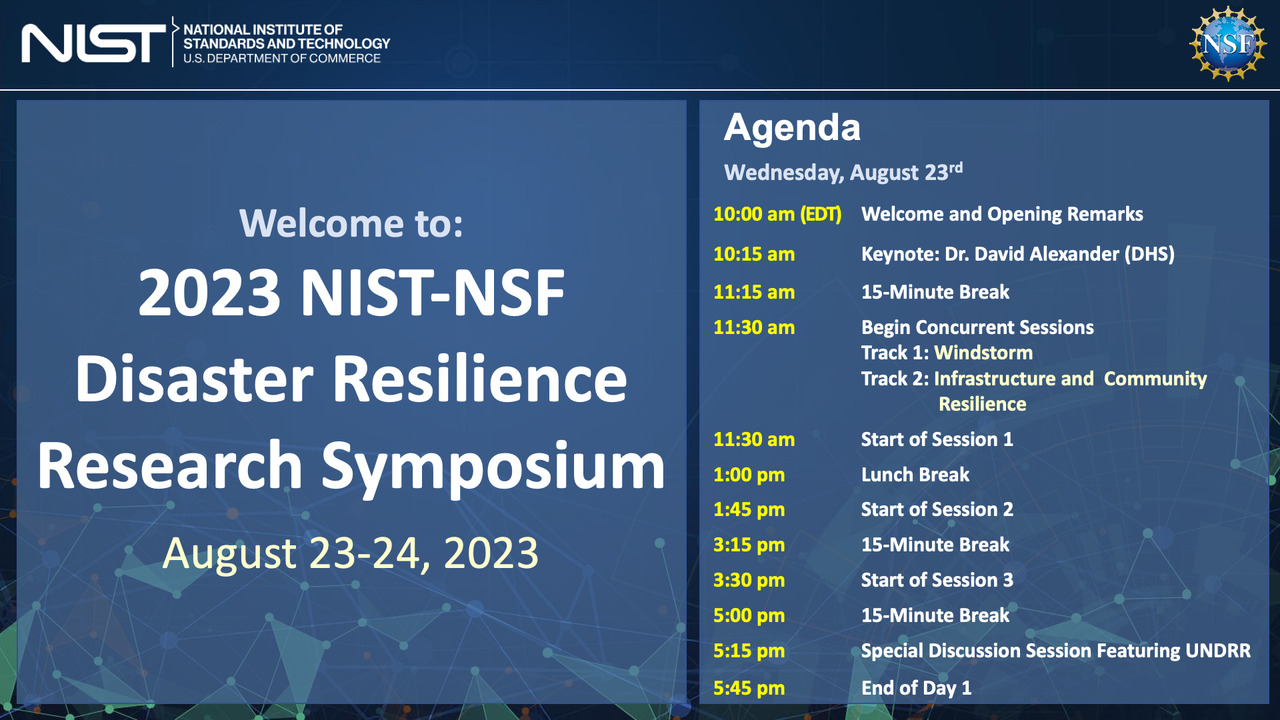 NIST NATIONAL INSTITUTE OF STANDARDS AND TECHNOLOGY U.S. DEPARTMENT OF COMMERCE

NSF

Welcome to:
2023 NIST-NSF Disaster Resilience Research Symposium
August 23-24, 2023

Agenda
Wednesday, August 23$^{rd}$

| | |
|---|---|
| 10:00 am (EDT) | Welcome and Opening Remarks |
| 10:15 am | Keynote: Dr. David Alexander (DHS) |
| 11:15 am | 15-Minute Break |
| 11:30 am | Begin Concurrent Sessions Track 1: Windstorm Track 2: Infrastructure and Community Resilience |
| 11:30 am | Start of Session 1 |
| 1:00 pm | Lunch Break |
| 1:45 pm | Start of Session 2 |
| 3:15 pm | 15-Minute Break |
| 3:30 pm | Start of Session 3 |
| 5:00 pm | 15-Minute Break |
| 5:15 pm | Special Discussion Session Featuring UNDRR |
| 5:45 pm | End of Day 1 |